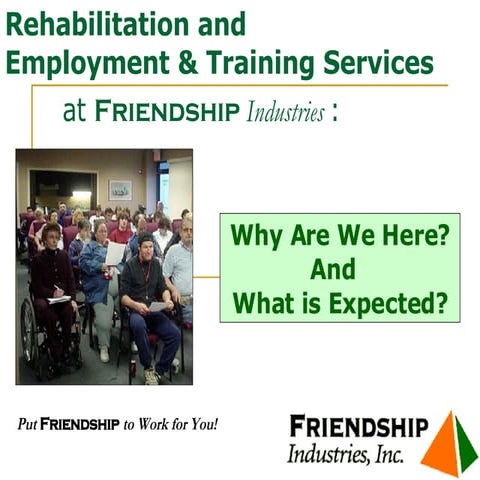 Rehabilitation and Employment & Training Services

at FRIENDSHIP Industries :

Why Are We Here?
And
What is Expected?

Put FRIENDSHIP to Work for You!

FRIENDSHIP
Industries, Inc.